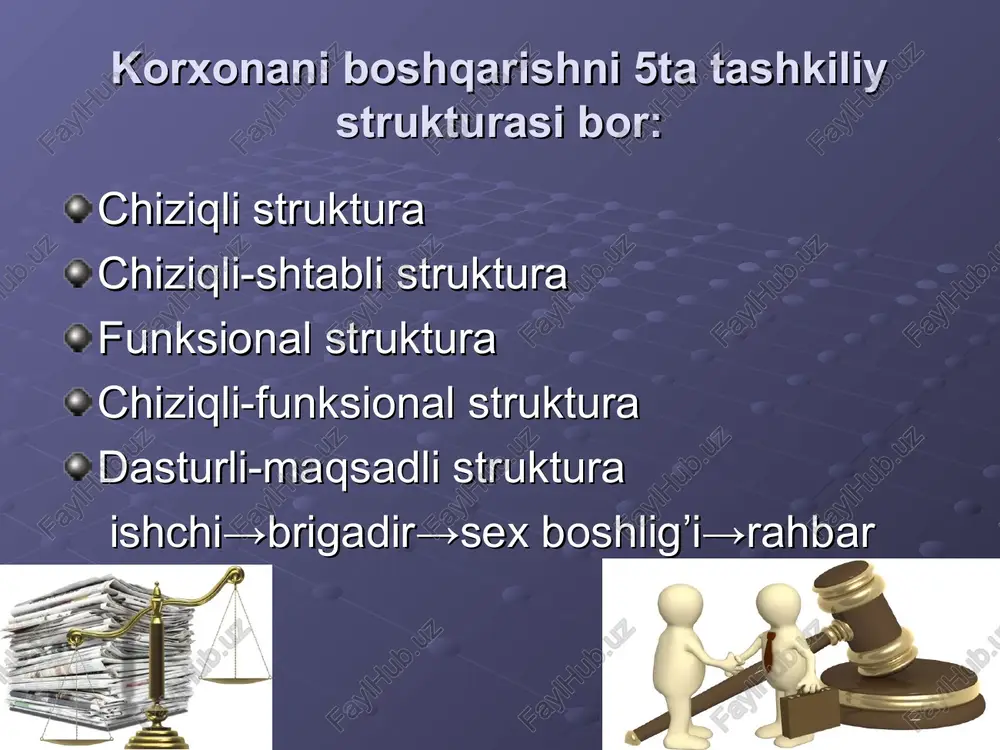 Korxonani boshqarishni 5ta tashkiliy strukturasi bor:

Chiziqli struktura
Chiziqli-shtabli struktura
Funksional struktura
Chiziqli-funksional struktura
Dasturli-maqsadli struktura
ishchi→brigadir→sex boshlig’i→rahbar

FaylHub.uz